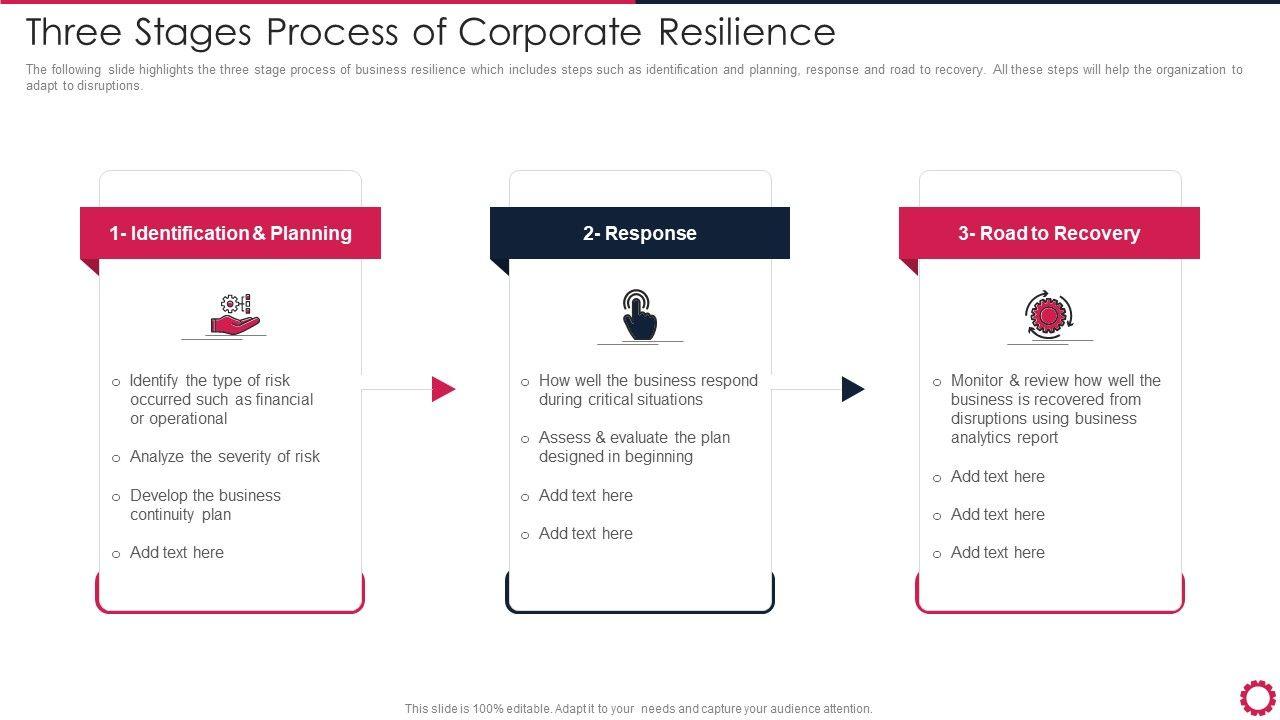 Three Stages Process of Corporate Resilience

The following slide highlights the three stage process of business resilience which includes steps such as identification and planning, response and road to recovery. All these steps will help the organization to adapt to disruptions.

1- Identification & Planning

o Identify the type of risk occurred such as financial or operational

o Analyze the severity of risk

o Develop the business continuity plan

o Add text here

2- Response

o How well the business respond during critical situations

o Assess & evaluate the plan designed in beginning

o Add text here

o Add text here

3- Road to Recovery

o Monitor & review how well the business is recovered from disruptions using business analytics report

o Add text here

o Add text here

o Add text here

This slide is 100% editable. Adapt it to your needs and capture your audience attention.